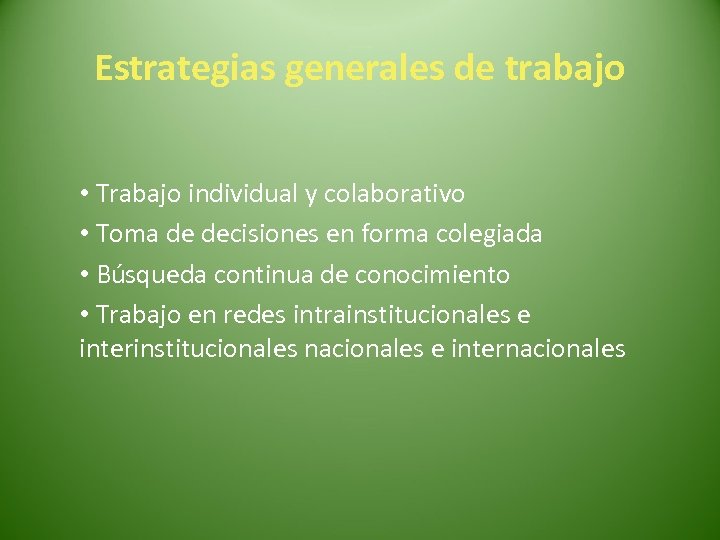 Estrategias generales de trabajo

• Trabajo individual y colaborativo
• Toma de decisiones en forma colegiada
• Búsqueda continua de conocimiento
• Trabajo en redes intrainstitucionales e interinstitucionales nacionales e internacionales